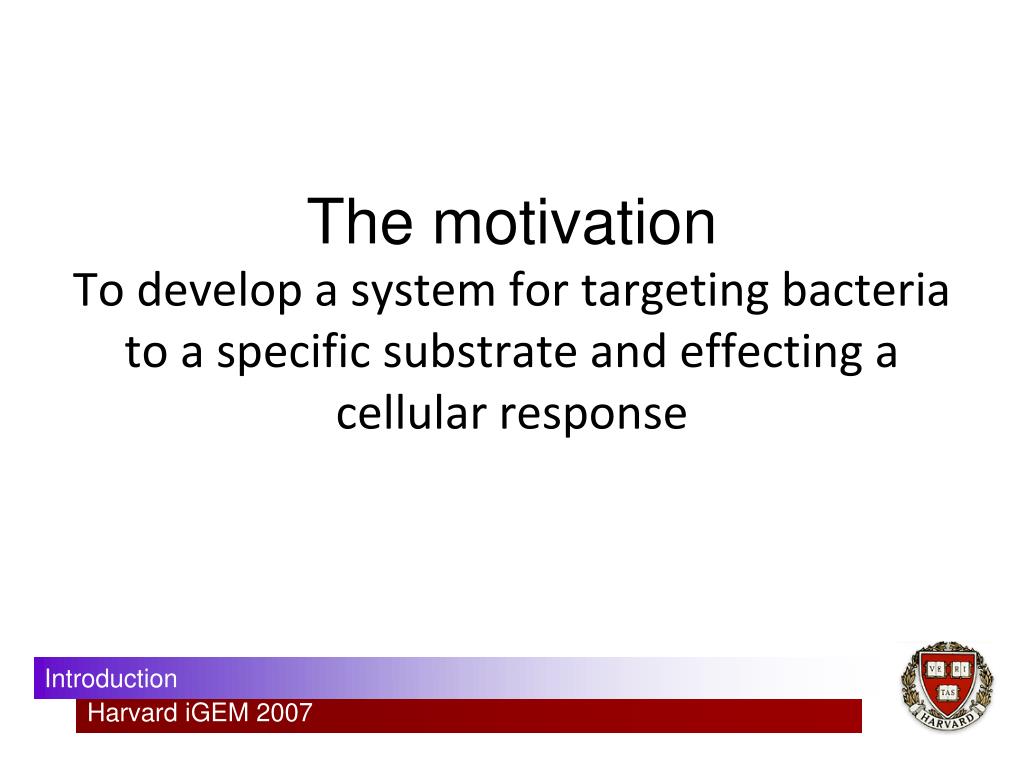 The motivation

To develop a system for targeting bacteria to a specific substrate and effecting a cellular response

Introduction

Harvard iGEM 2007

VE RI TAS

HARVARD